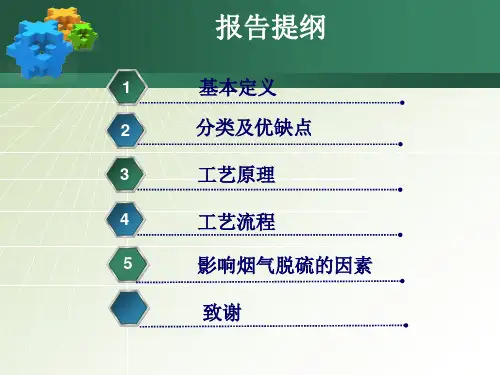 报告提纲

1 基本定义

2 分类及优缺点

3 工艺原理

4 工艺流程

5 影响烟气脱硫的因素

致谢